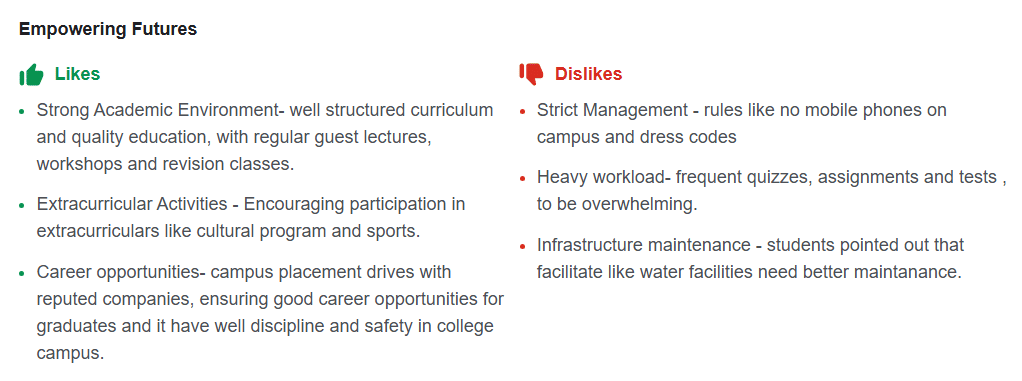 Empowering Futures

Likes

- Strong Academic Environment- well structured curriculum and quality education, with regular guest lectures, workshops and revision classes.
- Extracurricular Activities - Encouraging participation in extracurriculars like cultural program and sports.
- Career opportunities- campus placement drives with reputed companies, ensuring good career opportunities for graduates and it have well discipline and safety in college campus.

Dislikes

- Strict Management - rules like no mobile phones on campus and dress codes
- Heavy workload- frequent quizzes, assignments and tests , to be overwhelming.
- Infrastructure maintenance - students pointed out that facilitate like water facilities need better maintanance.